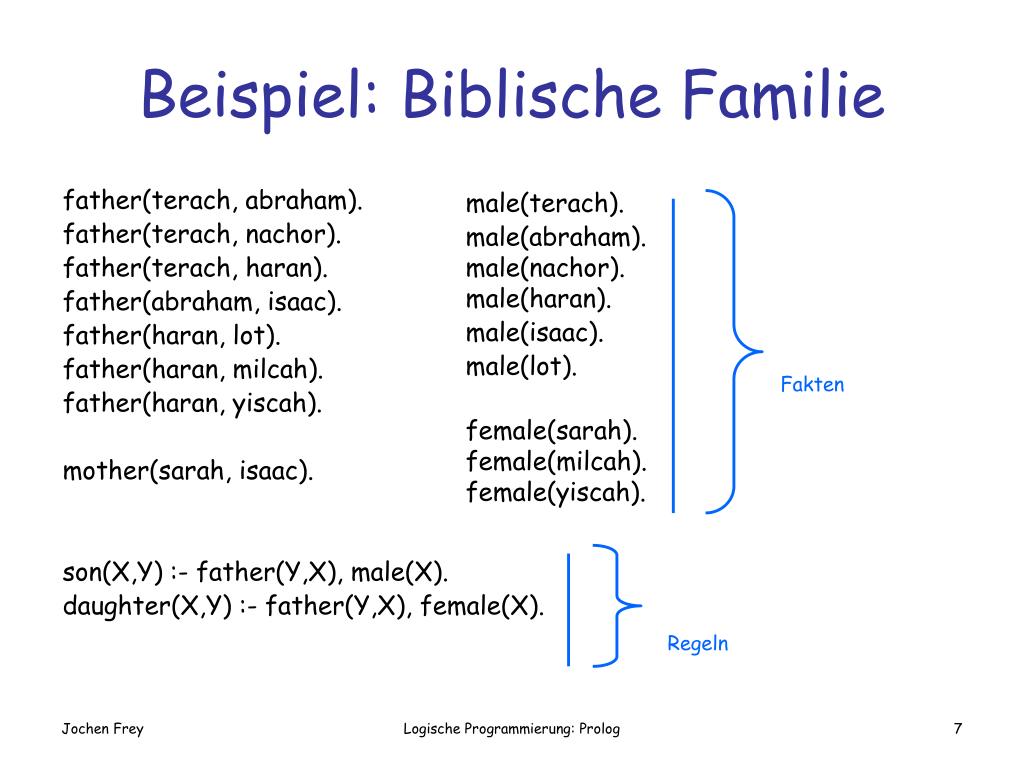 Beispiel: Biblische Familie

father(terach, abraham).
father(terach, nachor).
father(terach, haran).
father(abraham, isaac).
father(haran, lot).
father(haran, milcah).
father(haran, yiscah).

mother(sarah, isaac).

male(terach).
male(abraham).
male(nachor).
male(haran).
male(isaac).
male(lot).

female(sarah).
female(milcah).
female(yiscah).

Fakten

son(X,Y) :- father(Y,X), male(X).
daughter(X,Y) :- father(Y,X), female(X).

Regeln

Jochen Frey

Logische Programmierung: Prolog

7